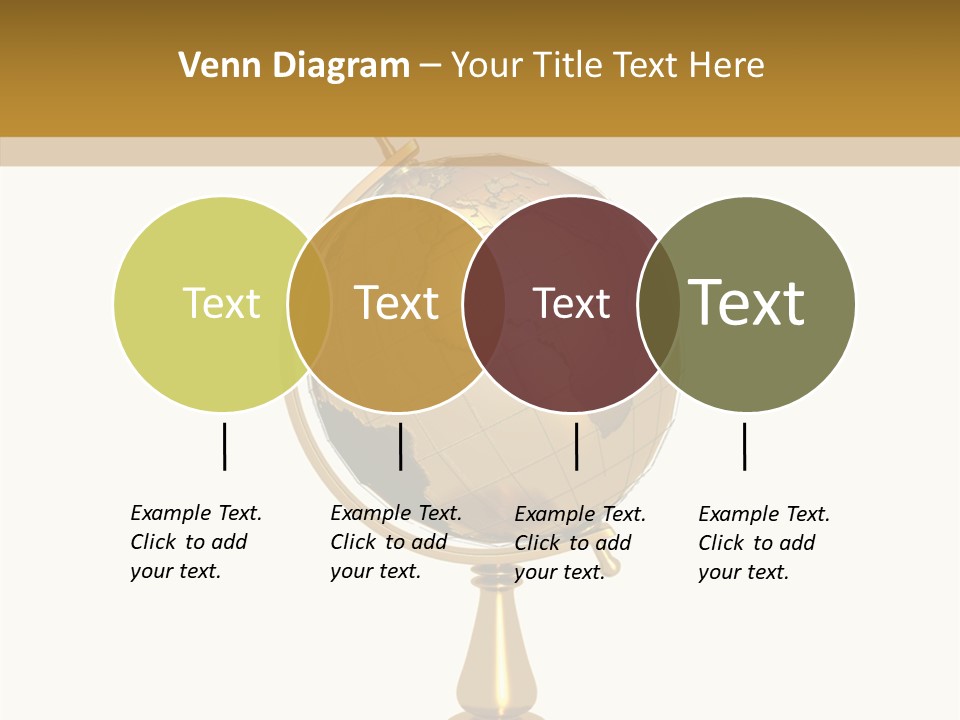 Venn Diagram – Your Title Text Here

Text

Text

Text

Text

Example Text. Click to add your text.

Example Text. Click to add your text.

Example Text. Click to add your text.

Example Text. Click to add your text.